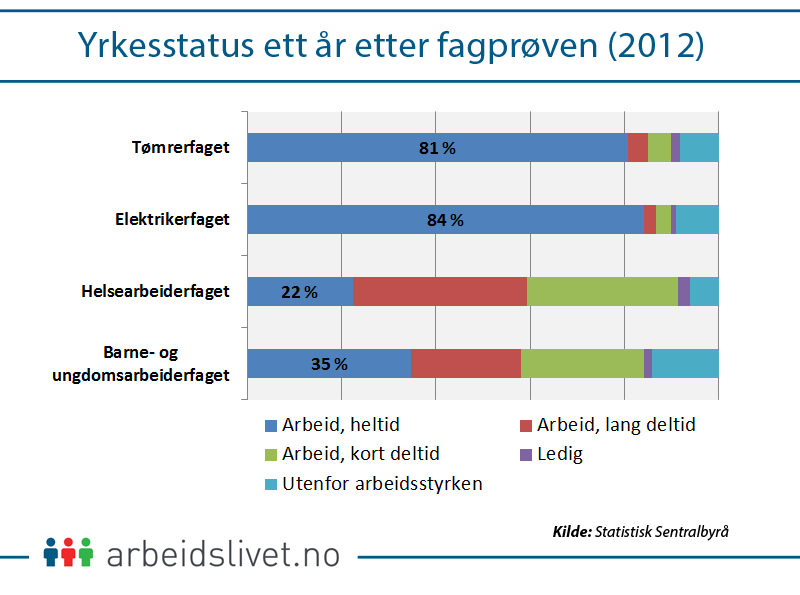 Yrkesstatus ett år etter fagprøven (2012)

Tømrerfaget
81 %

Elektrikerfaget
84 %

Helsearbeiderfaget
22 %

Barne- og ungdomsarbeiderfaget
35 %

Arbeid, heltid
Arbeid, lang deltid
Arbeid, kort deltid
Ledig
Utenfor arbeidsstyrken

Kilde: Statistisk Sentralbyrå

arbeidslivet.no